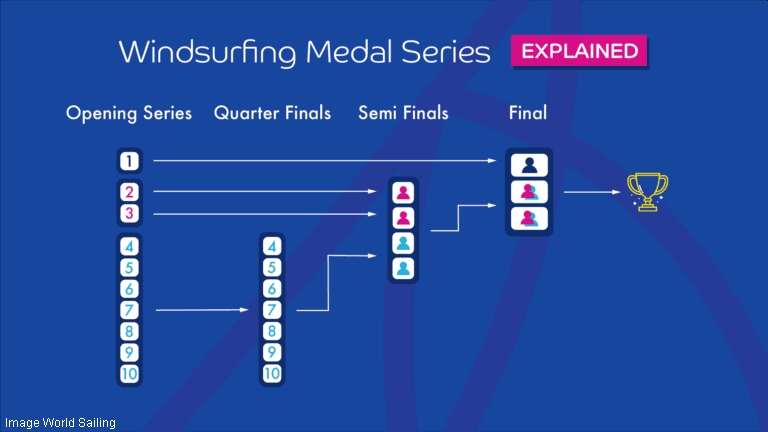 Windsurfing Medal Series EXPLAINED

Opening Series
Quarter Finals
Semi Finals
Final

1
2
3
4
5
6
7
8
9
10

4
5
6
7
8
9
10

Image World Sailing